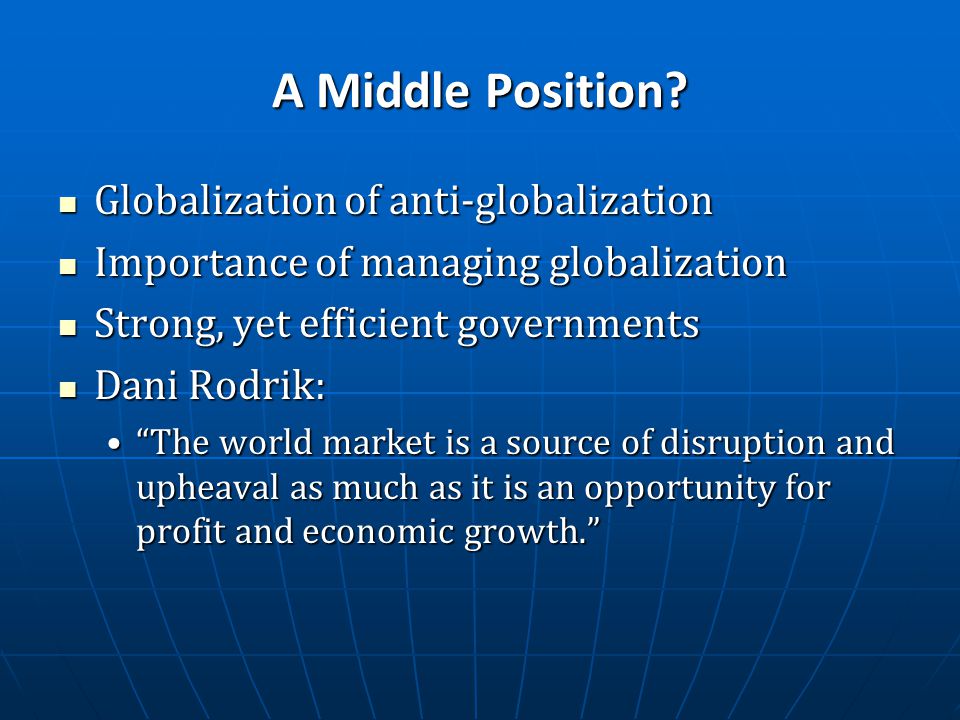 A Middle Position?

- Globalization of anti-globalization
- Importance of managing globalization
- Strong, yet efficient governments
- Dani Rodrik:
  - “The world market is a source of disruption and upheaval as much as it is an opportunity for profit and economic growth.”